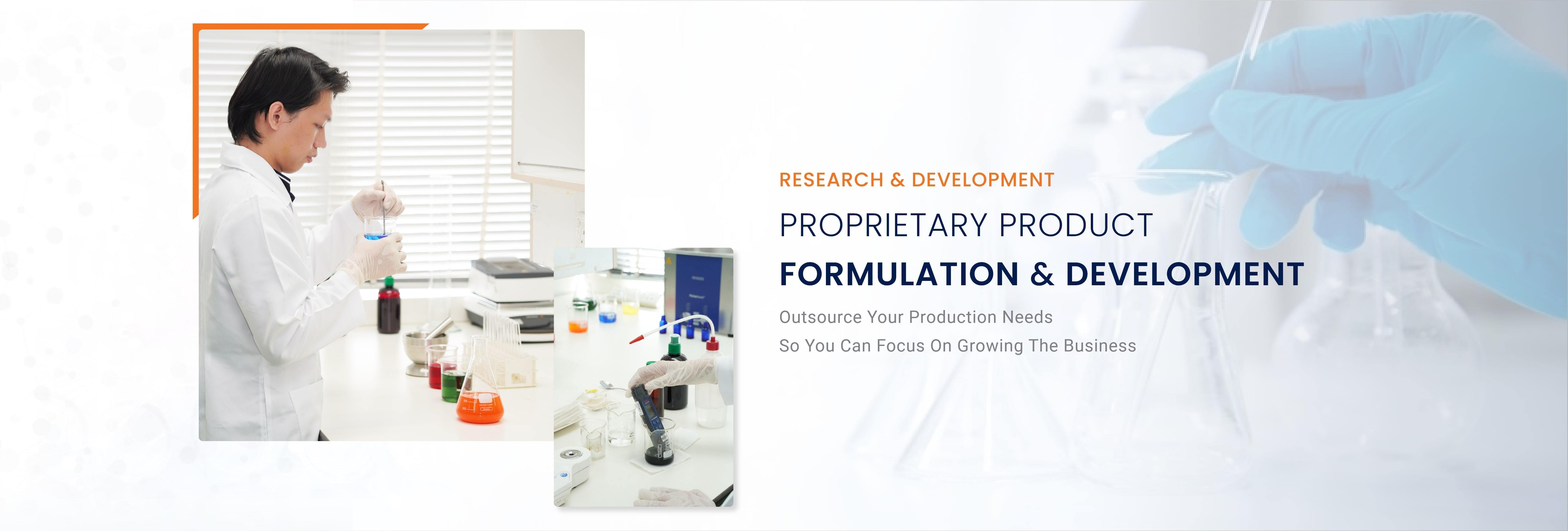 RESEARCH & DEVELOPMENT

PROPRIETARY PRODUCT
FORMULATION & DEVELOPMENT

Outsource Your Production Needs
So You Can Focus On Growing The Business